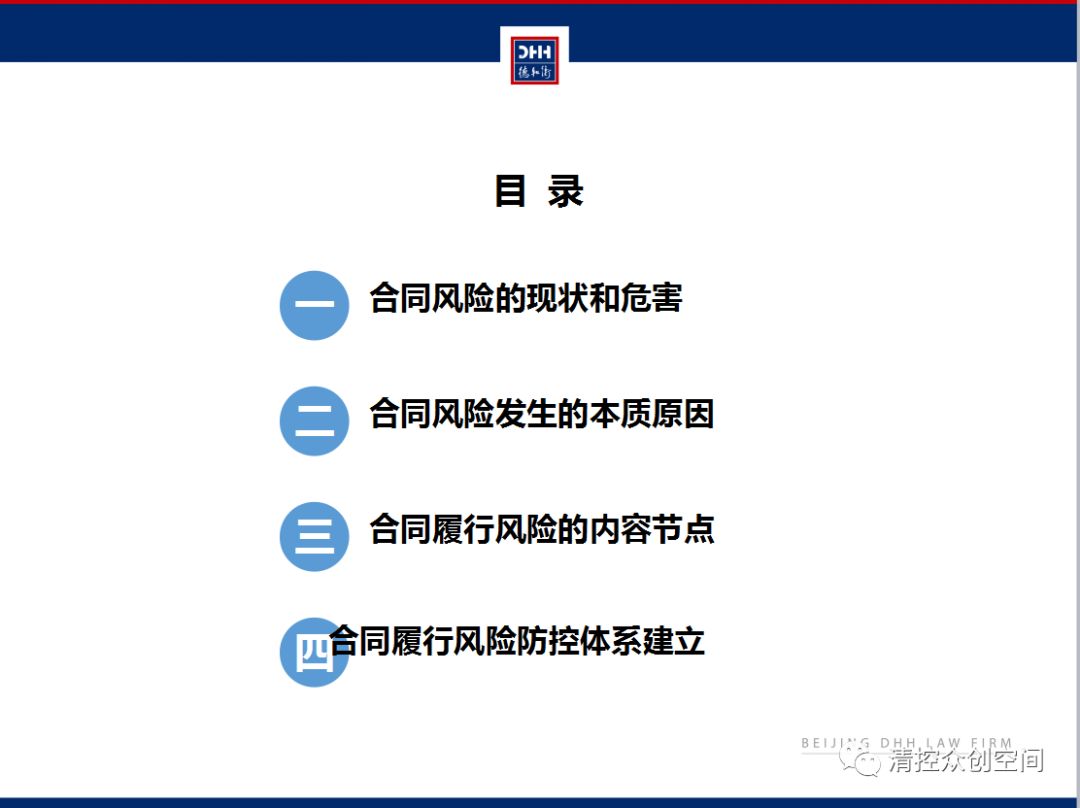 DHH
德和衡

目 录

一 合同风险的现状和危害

二 合同风险发生的本质原因

三 合同履行风险的内容节点

四 合同履行风险防控体系建立

BEIJING DHH LAW FIRM

清控众创空间